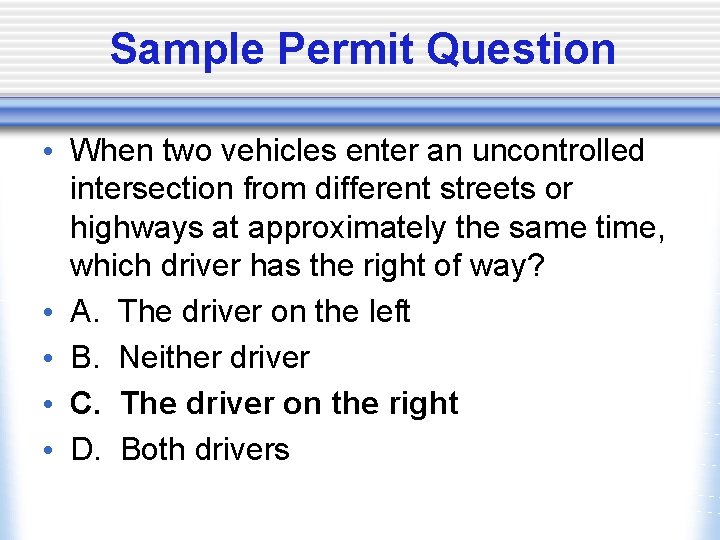 Sample Permit Question

• When two vehicles enter an uncontrolled intersection from different streets or highways at approximately the same time, which driver has the right of way?
• A. The driver on the left
• B. Neither driver
• C. The driver on the right
• D. Both drivers